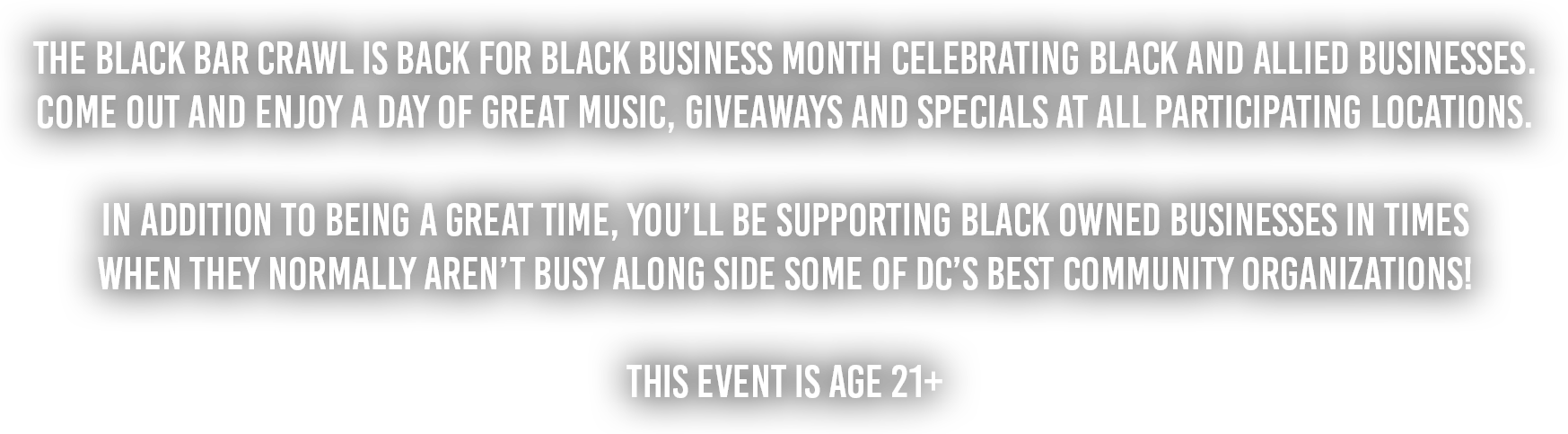 THE BLACK BAR CRAWL IS BACK FOR BLACK BUSINESS MONTH CELEBRATING BLACK AND ALLIED BUSINESSES. COME OUT AND ENJOY A DAY OF GREAT MUSIC, GIVEAWAYS AND SPECIALS AT ALL PARTICIPATING LOCATIONS.

IN ADDITION TO BEING A GREAT TIME, YOU'LL BE SUPPORTING BLACK OWNED BUSINESSES IN TIMES WHEN THEY NORMALLY AREN'T BUSY ALONG SIDE SOME OF DC'S BEST COMMUNITY ORGANIZATIONS!

THIS EVENT IS AGE 21+